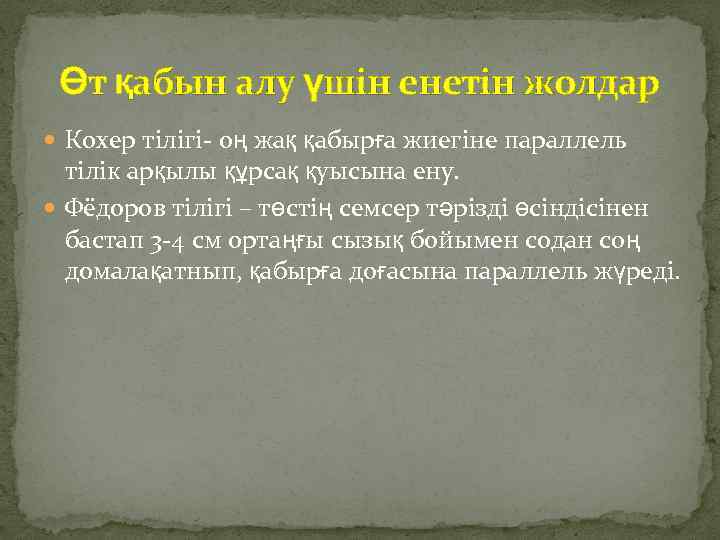 Өт қабын алу үшін енетін жолдар

Кохер тілігі- оң жақ қабырға жиегіне параллель тілік арқылы құрсақ қуысына ену.

Фёдоров тілігі – төстің семсер тәрізді өсіндісінен бастап 3-4 см ортаңғы сызық бойымен содан соң домалақатнып, қабырға доғасына параллель жүреді.